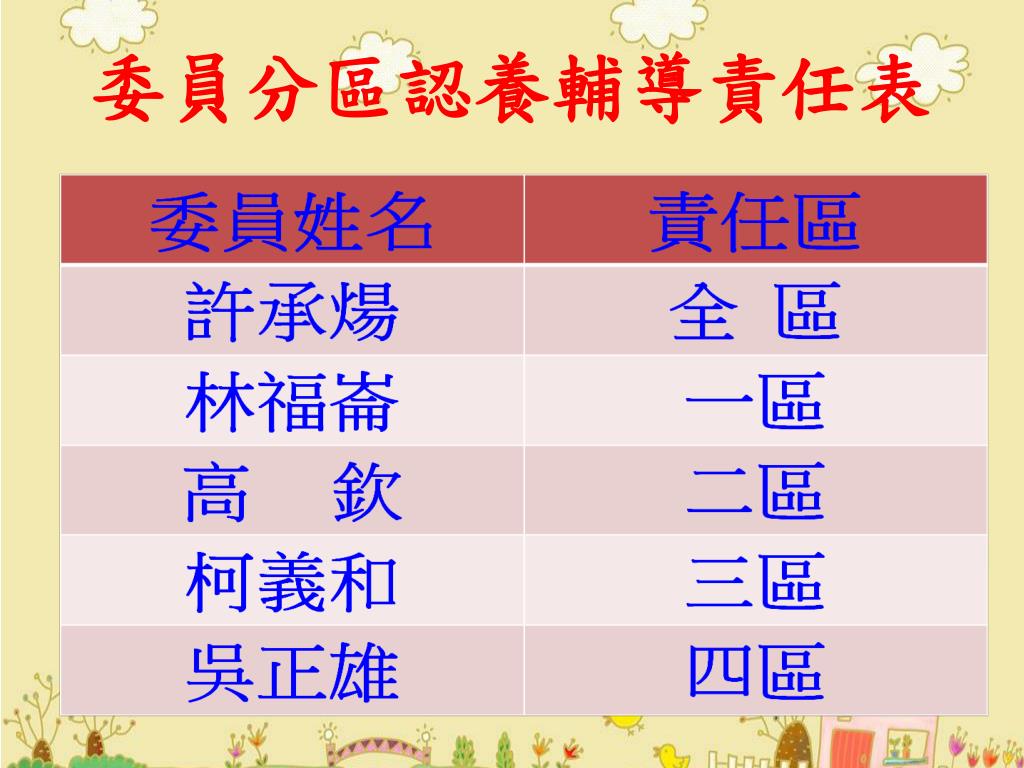 委員分區認養輔導責任表

| 委員姓名 | 責任區 |
|---|---|
| 許承煬 | 全 區 |
| 林福崙 | 一區 |
| 高　欽 | 二區 |
| 柯義和 | 三區 |
| 吳正雄 | 四區 |